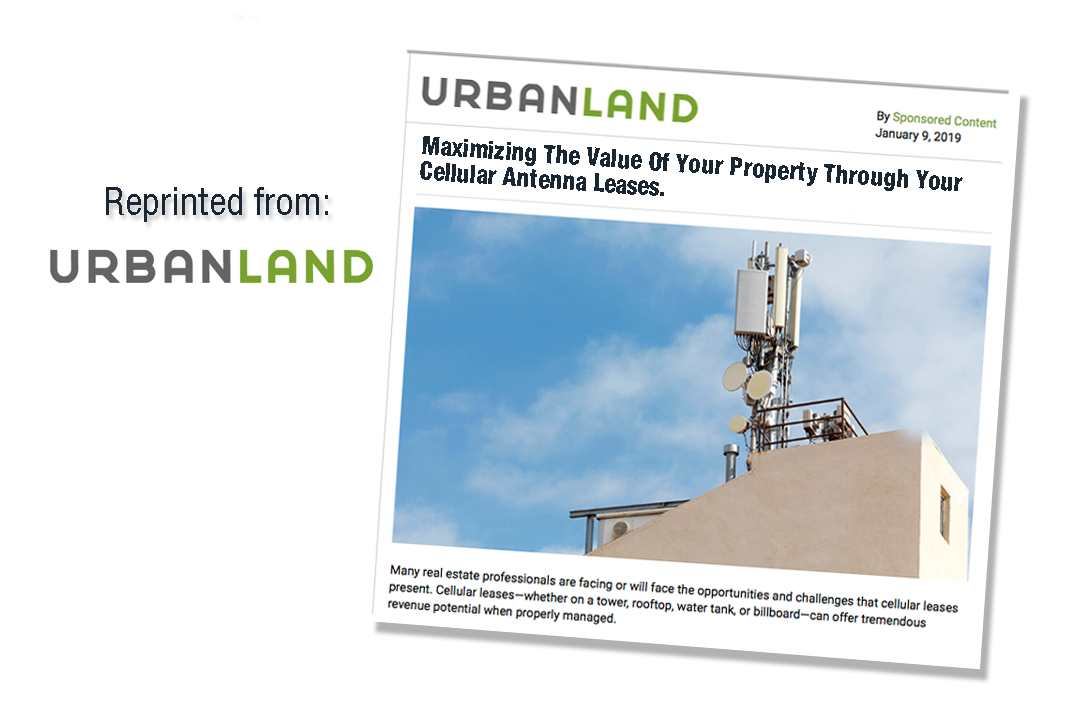 Reprinted from:

URBANLAND

URBANLAND

By Sponsored Content
January 9, 2019

Maximizing The Value Of Your Property Through Your Cellular Antenna Leases.

Many real estate professionals are facing or will face the opportunities and challenges that cellular leases present. Cellular leases—whether on a tower, rooftop, water tank, or billboard—can offer tremendous revenue potential when properly managed.